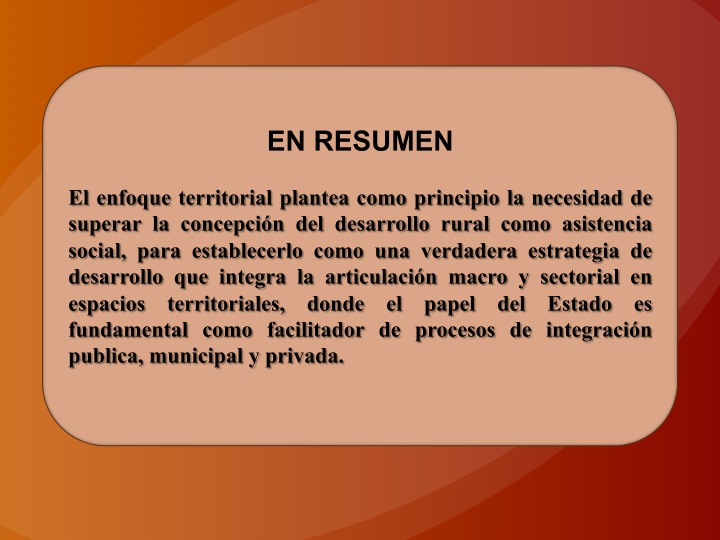 EN RESUMEN

El enfoque territorial plantea como principio la necesidad de superar la concepción del desarrollo rural como asistencia social, para establecerlo como una verdadera estrategia de desarrollo que integra la articulación macro y sectorial en espacios territoriales, donde el papel del Estado es fundamental como facilitador de procesos de integración publica, municipal y privada.